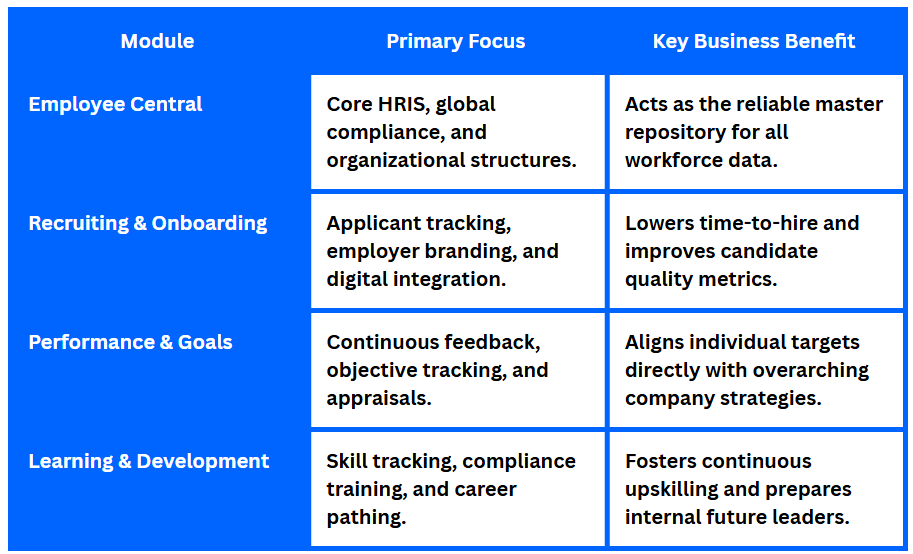 | Module | Primary Focus | Key Business Benefit |
|---|---|---|
| Employee Central | Core HRIS, global compliance, and organizational structures. | Acts as the reliable master repository for all workforce data. |
| Recruiting & Onboarding | Applicant tracking, employer branding, and digital integration. | Lowers time-to-hire and improves candidate quality metrics. |
| Performance & Goals | Continuous feedback, objective tracking, and appraisals. | Aligns individual targets directly with overarching company strategies. |
| Learning & Development | Skill tracking, compliance training, and career pathing. | Fosters continuous upskilling and prepares internal future leaders. |